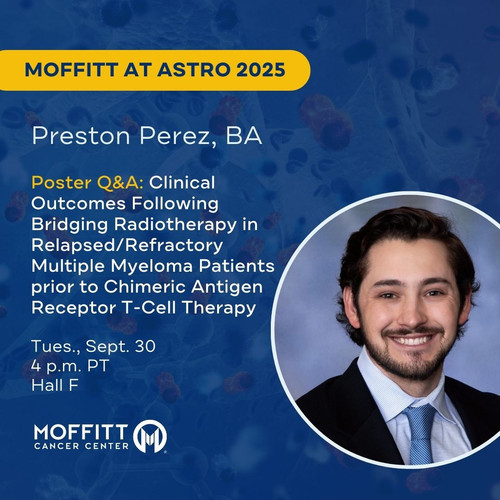 MOFFITT AT ASTRO 2025

Preston Perez, BA

Poster Q&A: Clinical Outcomes Following Bridging Radiotherapy in Relapsed/Refractory Multiple Myeloma Patients prior to Chimeric Antigen Receptor T-Cell Therapy

Tues., Sept. 30
4 p.m. PT
Hall F

MOFFITT CANCER CENTER